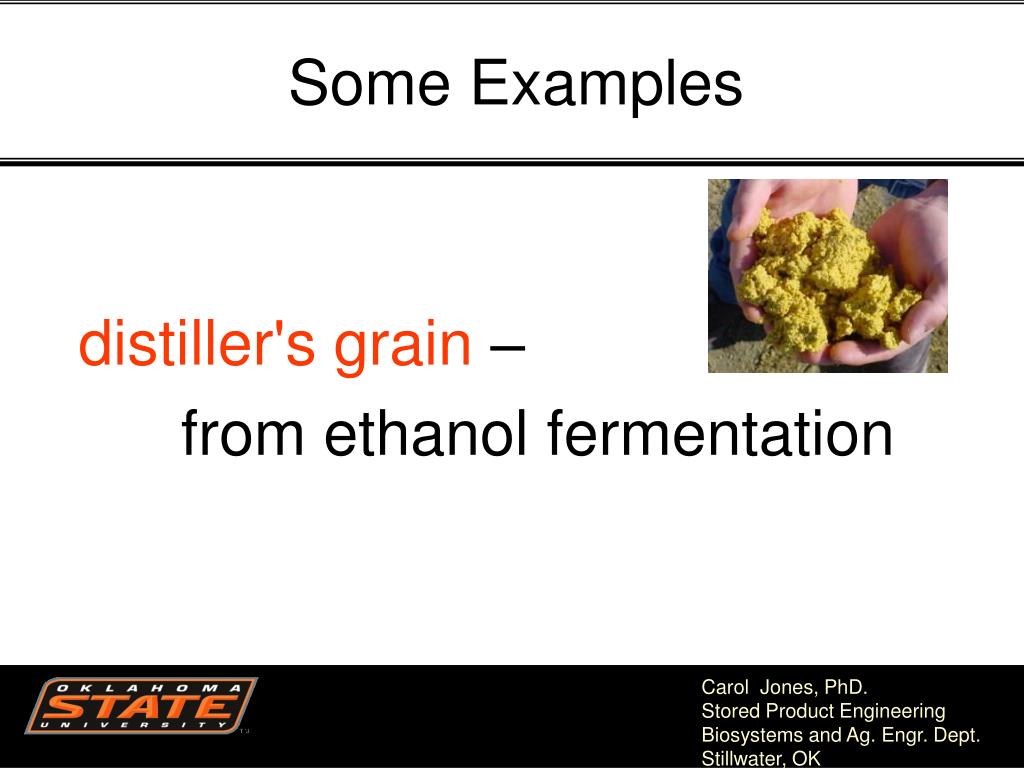 Some Examples

distiller's grain –

from ethanol fermentation

OKLAHOMA STATE UNIVERSITY

Carol Jones, PhD.
Stored Product Engineering
Biosystems and Ag. Engr. Dept.
Stillwater, OK